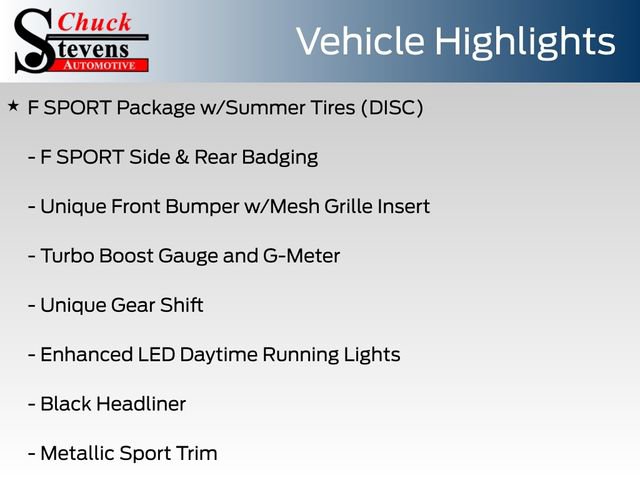 Chuck Stevens AUTOMOTIVE

Vehicle Highlights

★ F SPORT Package w/Summer Tires (DISC)

- F SPORT Side & Rear Badging

- Unique Front Bumper w/Mesh Grille Insert

- Turbo Boost Gauge and G-Meter

- Unique Gear Shift

- Enhanced LED Daytime Running Lights

- Black Headliner

- Metallic Sport Trim